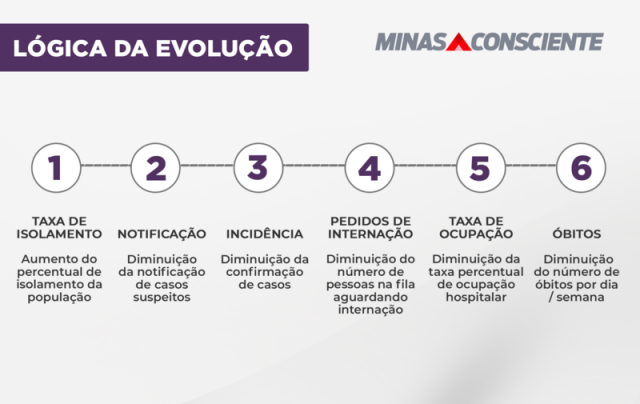 LÓGICA DA EVOLUÇÃO

MINAS CONSCIENTE

1

TAXA DE ISOLAMENTO

Aumento do percentual de isolamento da população

2

NOTIFICAÇÃO

Diminuição da notificação de casos suspeitos

3

INCIDÊNCIA

Diminuição da confirmação de casos

4

PEDIDOS DE INTERNAÇÃO

Diminuição do número de pessoas na fila aguardando internação

5

TAXA DE OCUPAÇÃO

Diminuição da taxa percentual de ocupação hospitalar

6

ÓBITOS

Diminuição do número de óbitos por dia / semana